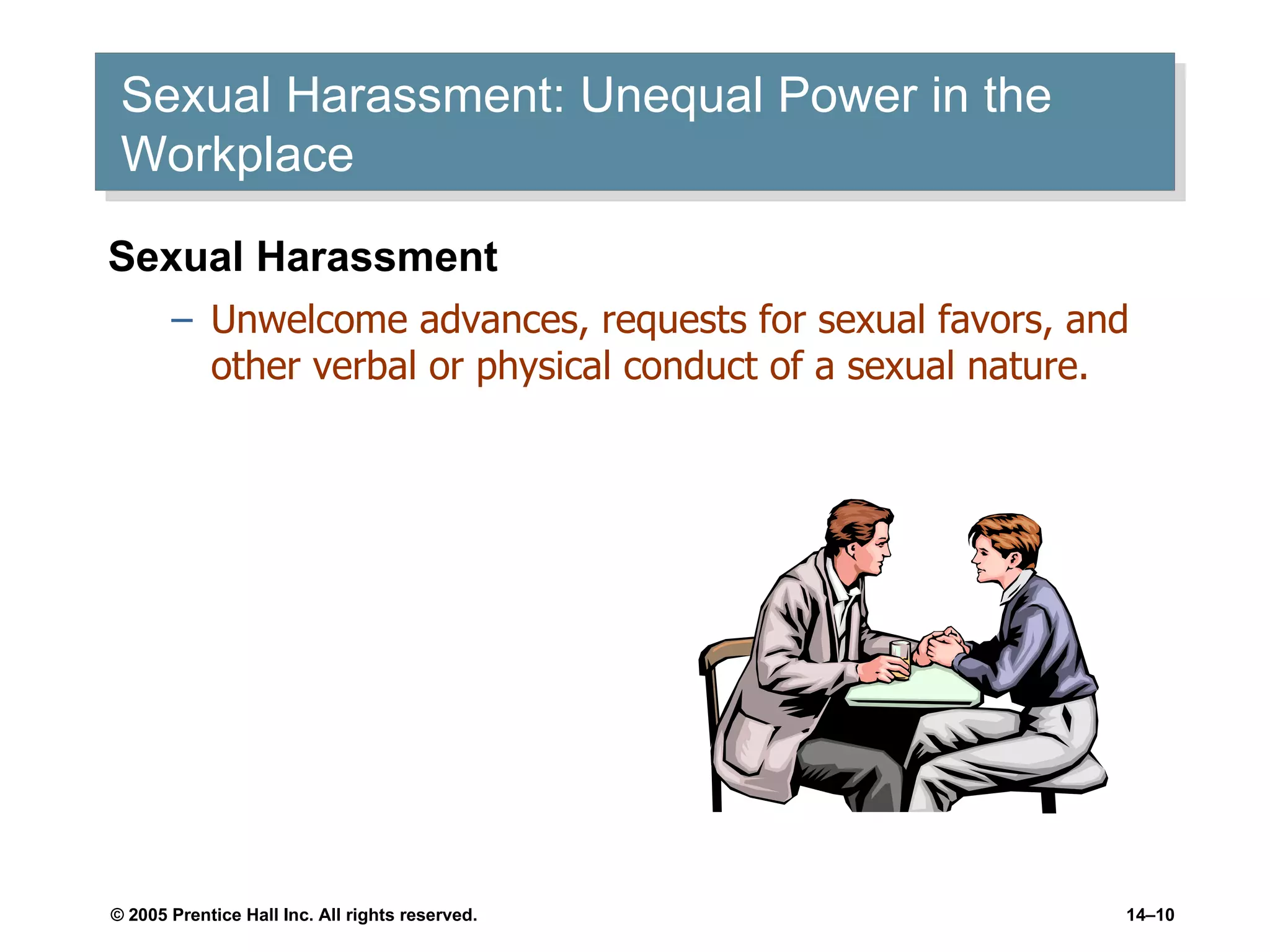 Sexual Harassment: Unequal Power in the Workplace

Sexual Harassment

– Unwelcome advances, requests for sexual favors, and other verbal or physical conduct of a sexual nature.

© 2005 Prentice Hall Inc. All rights reserved.

14–10